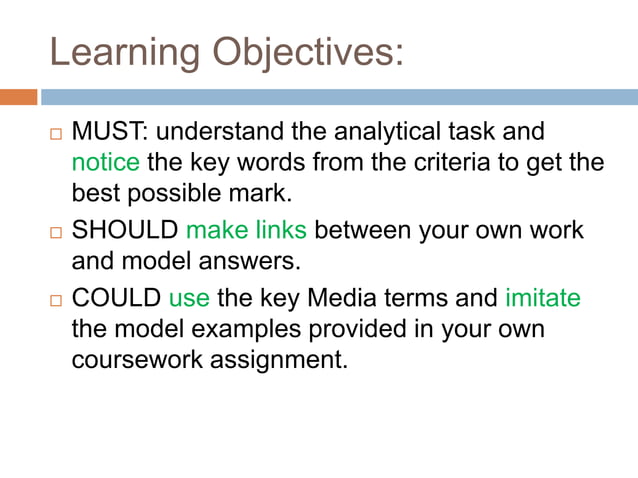 Learning Objectives:

□ MUST: understand the analytical task and notice the key words from the criteria to get the best possible mark.

□ SHOULD make links between your own work and model answers.

□ COULD use the key Media terms and imitate the model examples provided in your own coursework assignment.